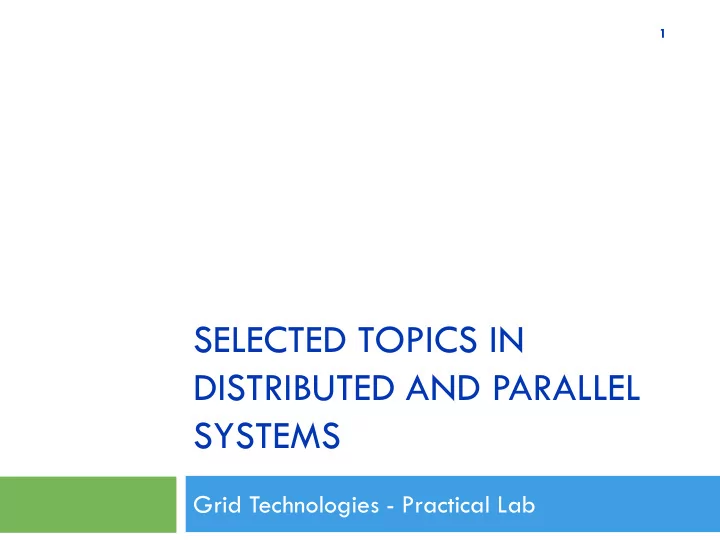 1

SELECTED TOPICS IN DISTRIBUTED AND PARALLEL SYSTEMS

Grid Technologies - Practical Lab